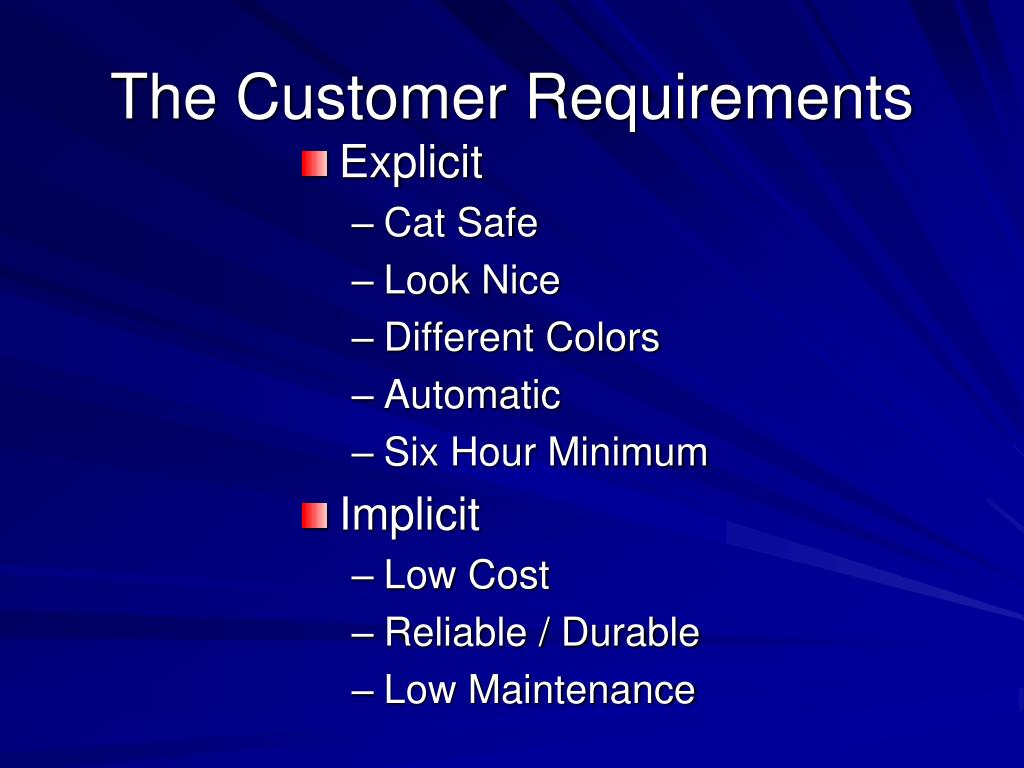 The Customer Requirements

Explicit
– Cat Safe
– Look Nice
– Different Colors
– Automatic
– Six Hour Minimum

Implicit
– Low Cost
– Reliable / Durable
– Low Maintenance